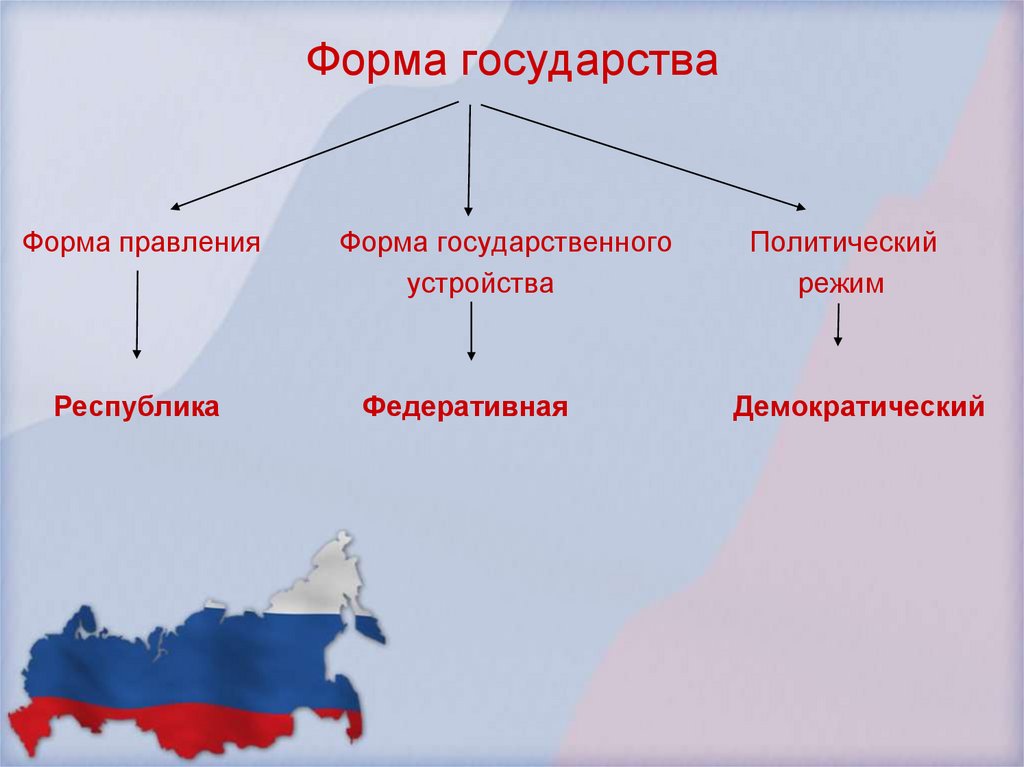 Форма государства

Форма правления

Форма государственного устройства

Политический режим

Республика

Федеративная

Демократический